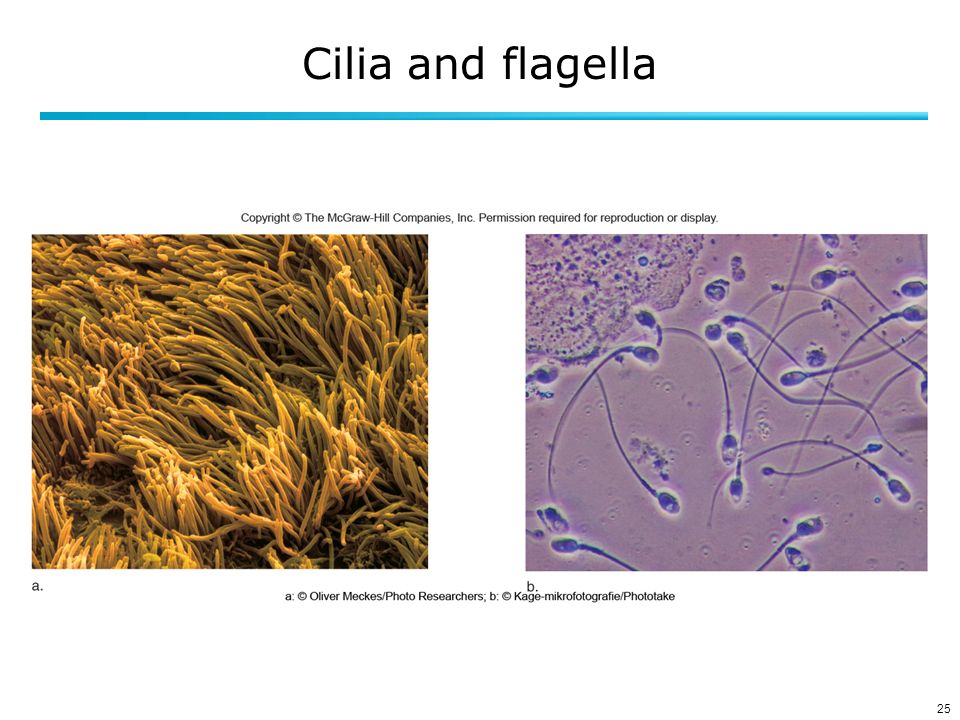 Cilia and flagella

Copyright © The McGraw-Hill Companies, Inc. Permission required for reproduction or display.

a.

b.

a: © Oliver Meckes/Photo Researchers; b: © Kage-mikrofotografie/Phototake

25